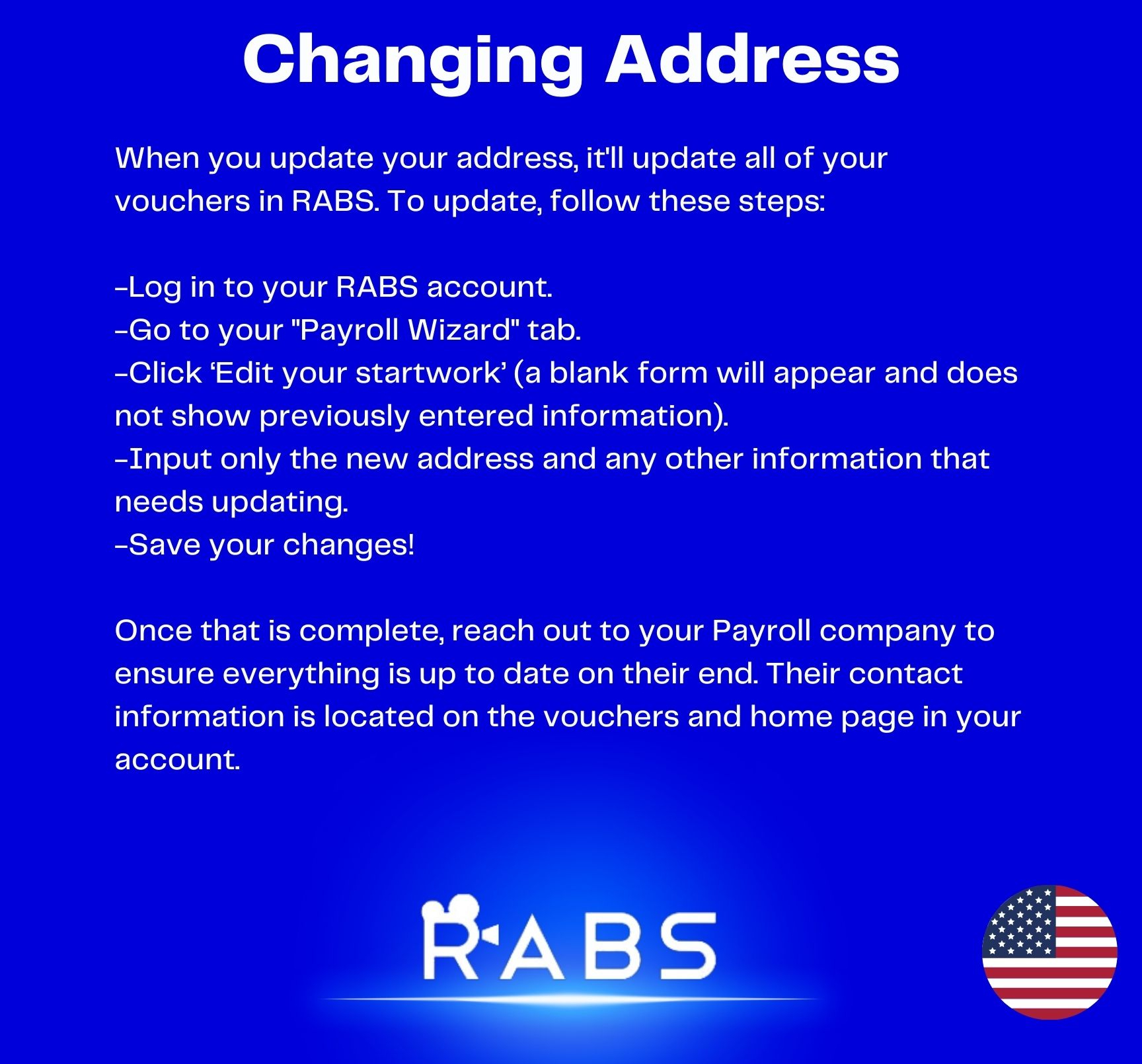 Changing Address

When you update your address, it'll update all of your vouchers in RABS. To update, follow these steps:

-Log in to your RABS account.
-Go to your "Payroll Wizard" tab.
-Click ‘Edit your startwork’ (a blank form will appear and does not show previously entered information).
-Input only the new address and any other information that needs updating.
-Save your changes!

Once that is complete, reach out to your Payroll company to ensure everything is up to date on their end. Their contact information is located on the vouchers and home page in your account.

RABS